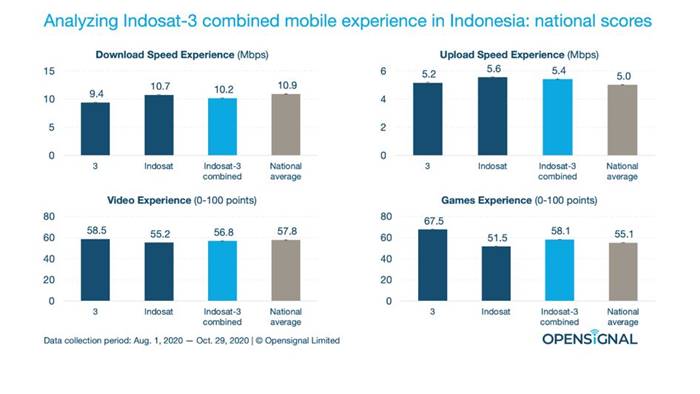 Analyzing Indosat-3 combined mobile experience in Indonesia: national scores

Download Speed Experience (Mbps)

15
10
5
0

9.4
10.7
10.2
10.9

3
Indosat
Indosat-3 combined
National average

Upload Speed Experience (Mbps)

6
4
2
0

5.2
5.6
5.4
5.0

3
Indosat
Indosat-3 combined
National average

Video Experience (0-100 points)

80
60
40
20
0

58.5
55.2
56.8
57.8

3
Indosat
Indosat-3 combined
National average

Games Experience (0-100 points)

80
60
40
20
0

67.5
51.5
58.1
55.1

3
Indosat
Indosat-3 combined
National average

Data collection period: Aug. 1, 2020 — Oct. 29, 2020 | © Opensignal Limited

OPENSIGNAL